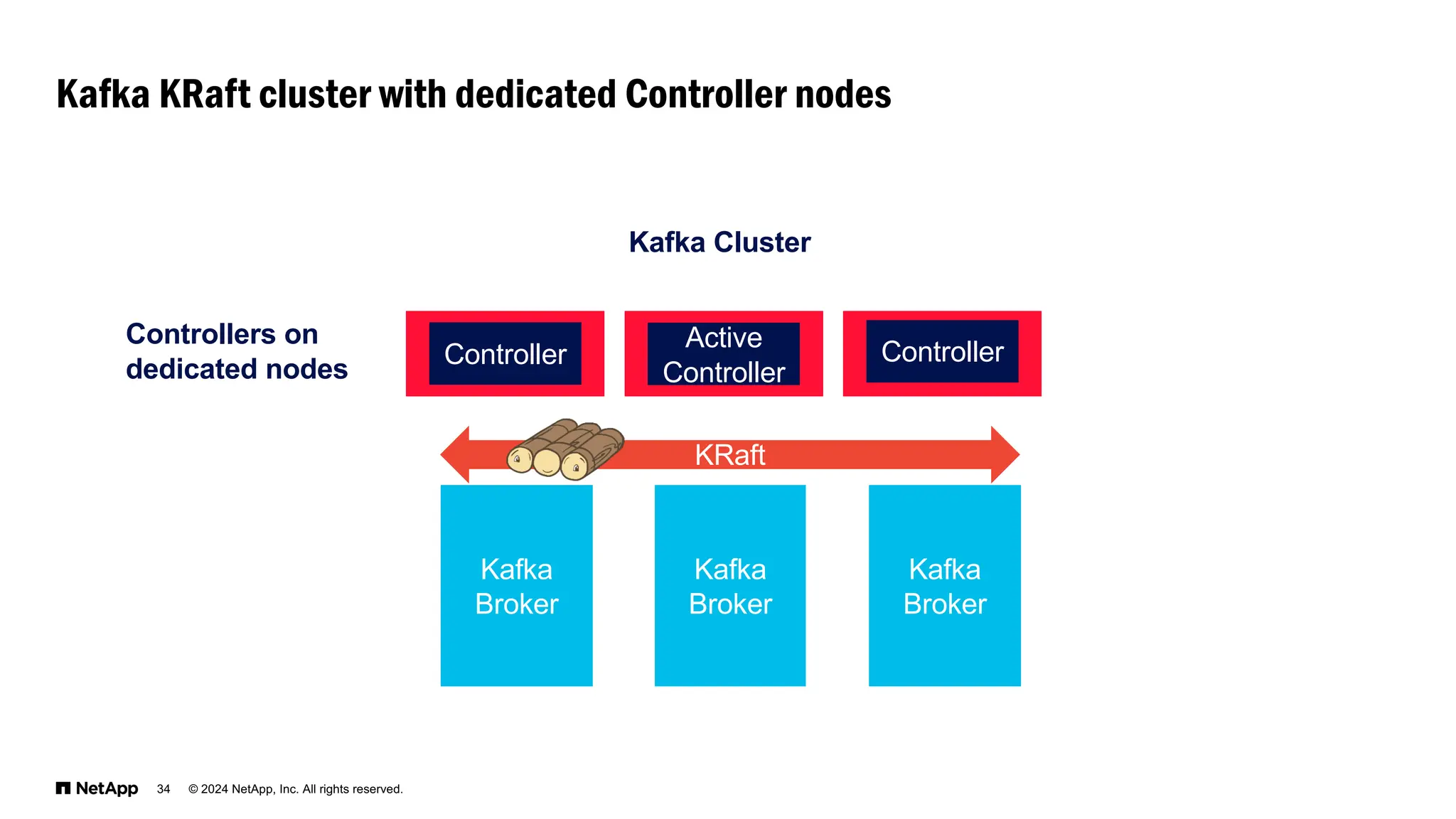 Kafka KRaft cluster with dedicated Controller nodes

Kafka Cluster

Controllers on dedicated nodes

Controller

Active Controller

Controller

KRaft

Kafka Broker

Kafka Broker

Kafka Broker

NetApp 34 © 2024 NetApp, Inc. All rights reserved.